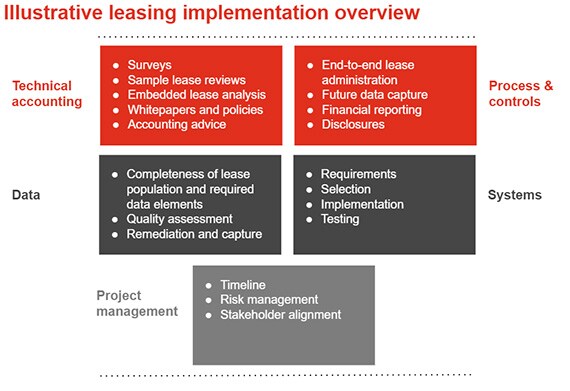 Illustrative leasing implementation overview

Technical accounting

- Surveys
- Sample lease reviews
- Embedded lease analysis
- Whitepapers and policies
- Accounting advice

- End-to-end lease administration
- Future data capture
- Financial reporting
- Disclosures

Process & controls

Data

- Completeness of lease population and required data elements
- Quality assessment
- Remediation and capture

- Requirements
- Selection
- Implementation
- Testing

Systems

Project management

- Timeline
- Risk management
- Stakeholder alignment